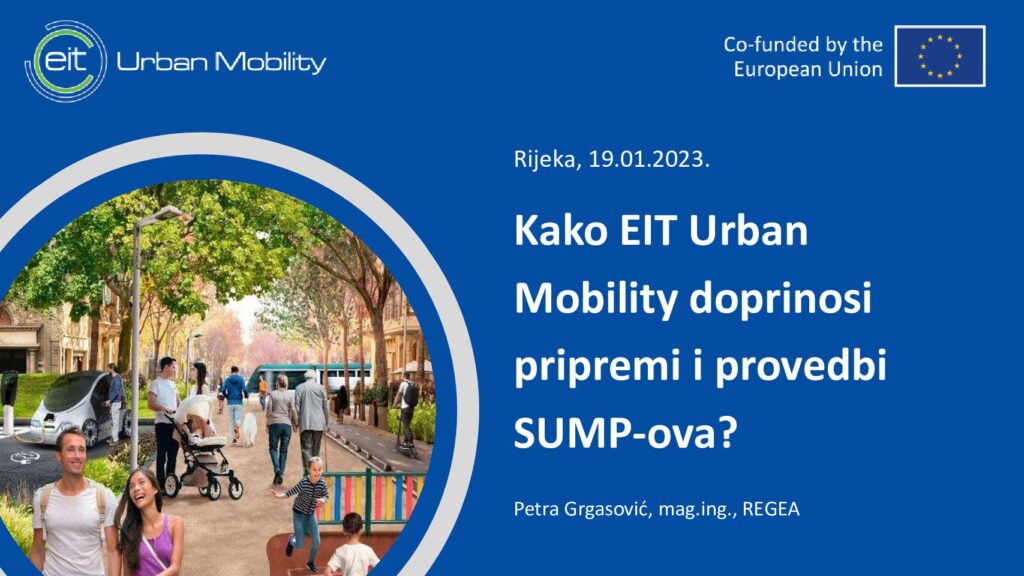 eit Urban Mobility

Co-funded by the European Union

Rijeka, 19.01.2023.

Kako EIT Urban Mobility doprinosi pripremi i provedbi SUMP-ova?

Petra Grgasović, mag.ing., REGEA